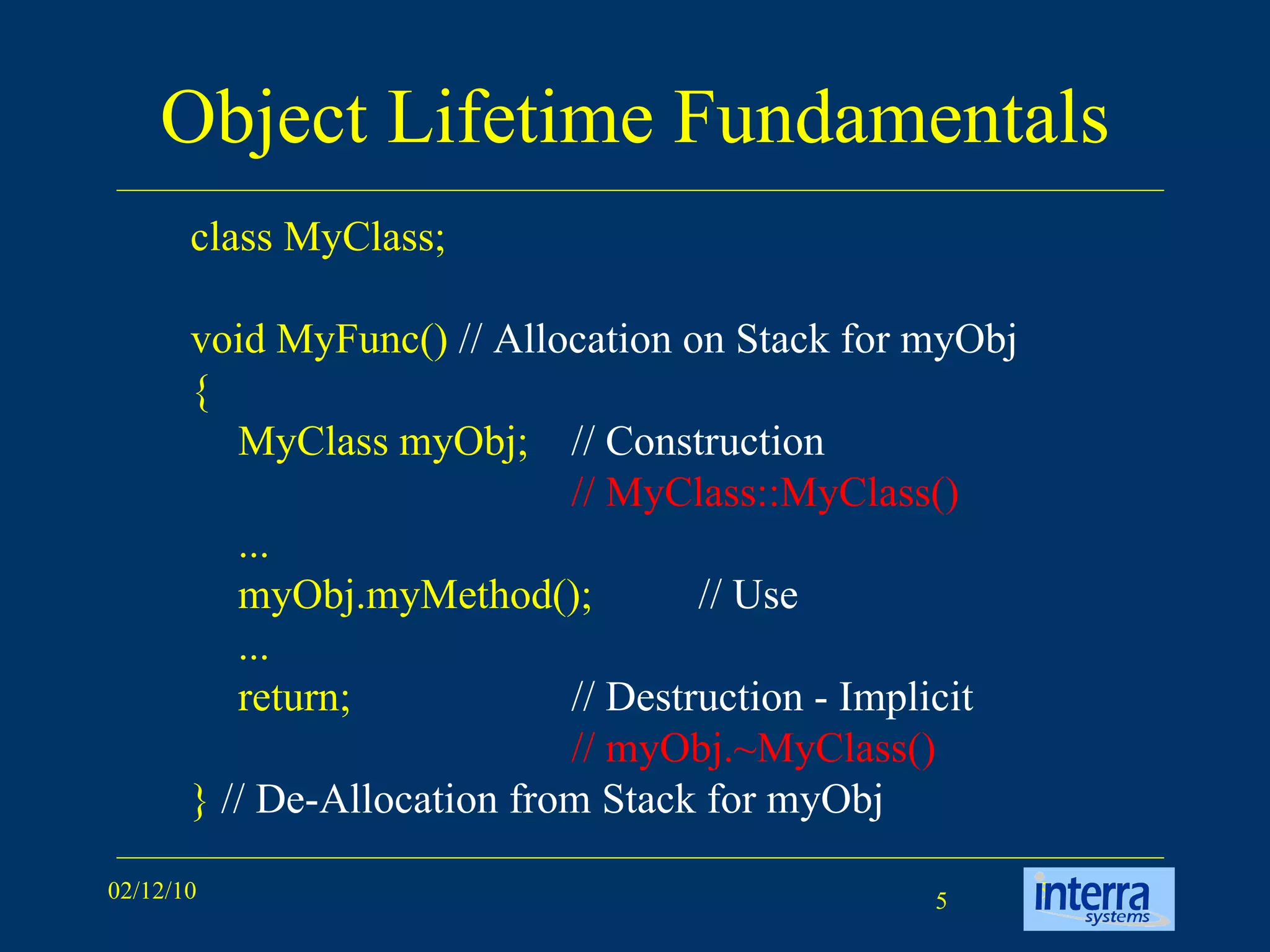 Object Lifetime Fundamentals

class MyClass;

void MyFunc() // Allocation on Stack for myObj
{
MyClass myObj; // Construction
// MyClass::MyClass()
...
myObj.myMethod(); // Use
...
return; // Destruction - Implicit
// myObj.~MyClass()
} // De-Allocation from Stack for myObj

02/12/10

5

interra systems